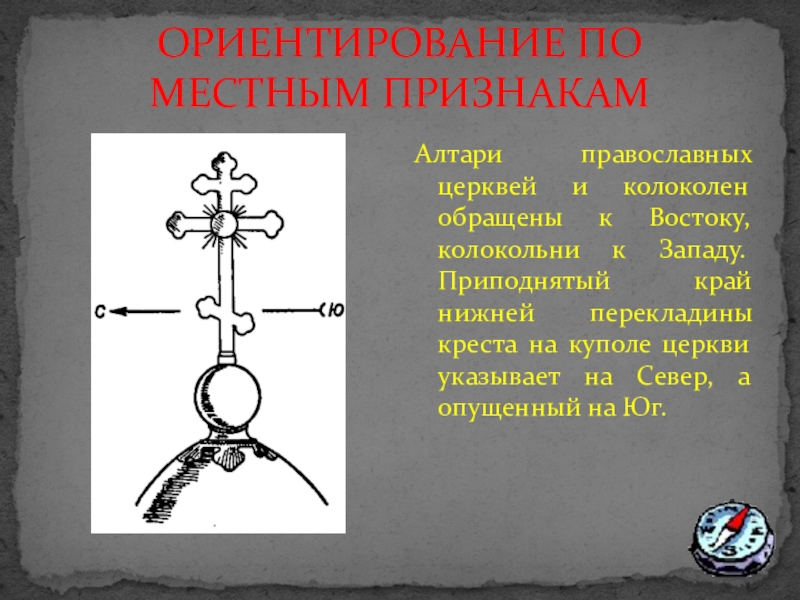 ОРИЕНТИРОВАНИЕ ПО МЕСТНЫМ ПРИЗНАКАМ

С

Ю

Алтари православных церквей и колоколен обращены к Востоку, колокольни к Западу. Приподнятый край нижней перекладины креста на куполе церкви указывает на Север, а опущенный на Юг.